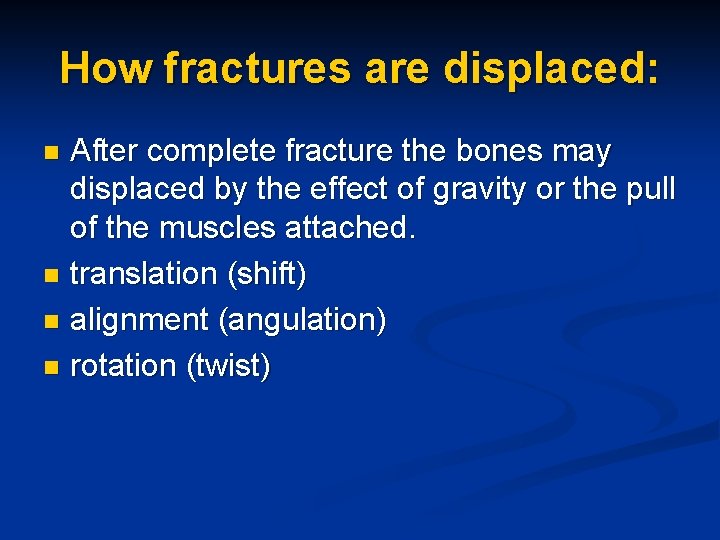 How fractures are displaced:

- After complete fracture the bones may displaced by the effect of gravity or the pull of the muscles attached.
- translation (shift)
- alignment (angulation)
- rotation (twist)